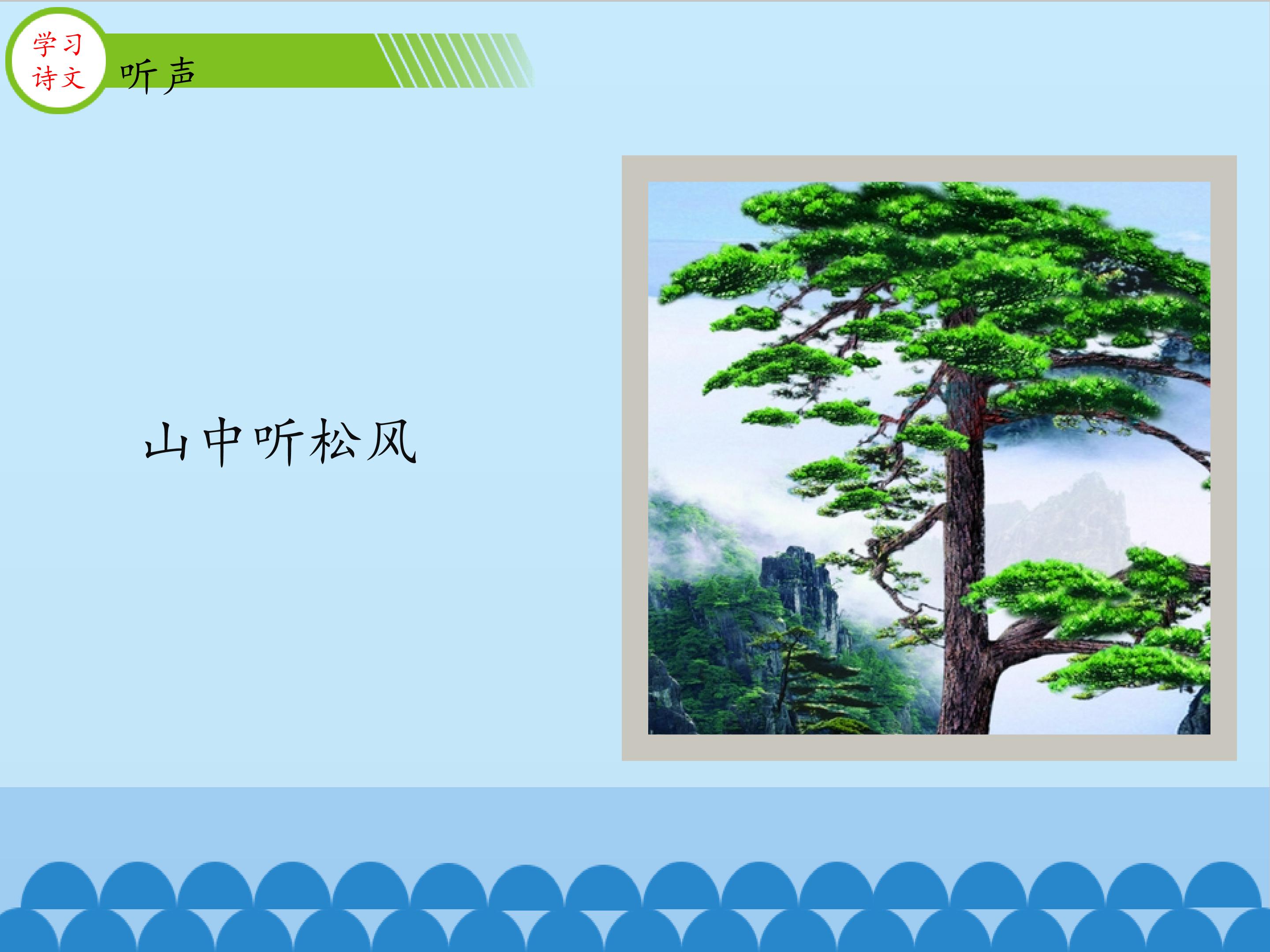 学习
诗文

听声

山中听松风